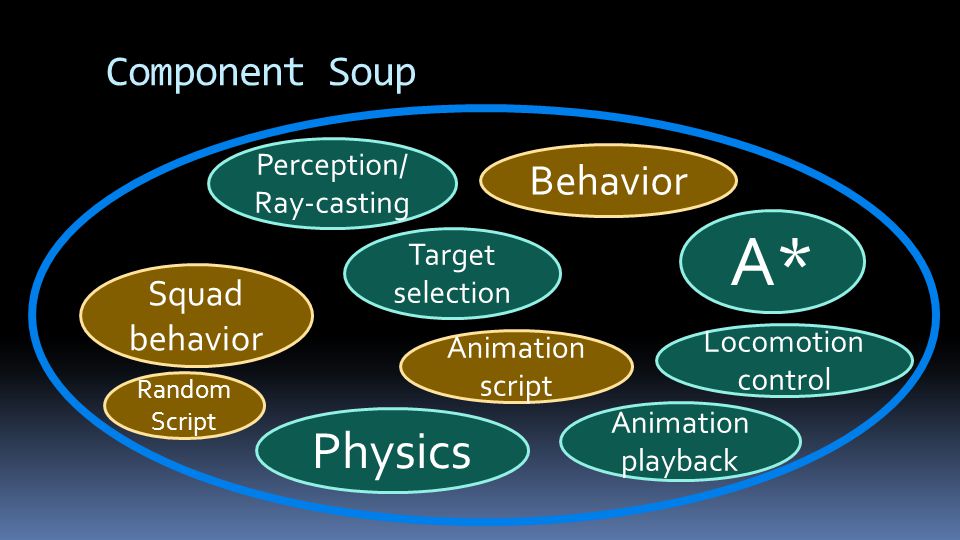 Component Soup

Perception/ Ray-casting

Behavior

Target selection

A*

Squad behavior

Animation script

Locomotion control

Random Script

Physics

Animation playback